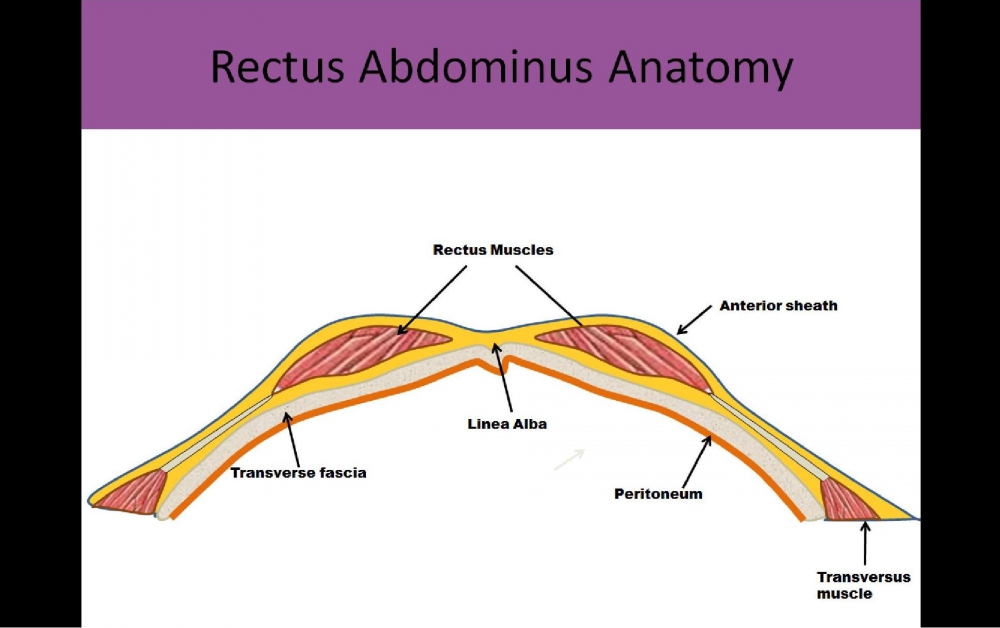 Rectus Abdominus Anatomy

Rectus Muscles

Anterior sheath

Linea Alba

Transverse fascia

Peritoneum

Transversus muscle